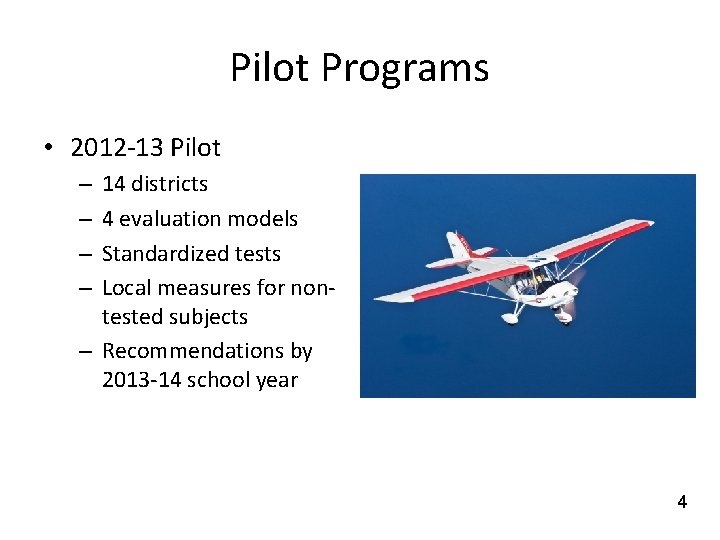 Pilot Programs

• 2012-13 Pilot
– 14 districts
– 4 evaluation models
– Standardized tests
– Local measures for non-tested subjects
– Recommendations by 2013-14 school year

4